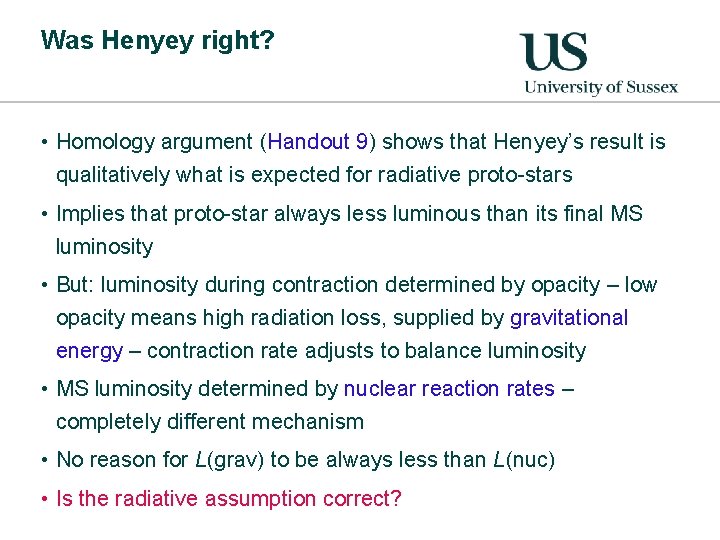 Was Henyey right?

US
University of Sussex

• Homology argument (Handout 9) shows that Henyey's result is qualitatively what is expected for radiative proto-stars

• Implies that proto-star always less luminous than its final MS luminosity

• But: luminosity during contraction determined by opacity – low opacity means high radiation loss, supplied by gravitational energy – contraction rate adjusts to balance luminosity

• MS luminosity determined by nuclear reaction rates – completely different mechanism

• No reason for $L$(grav) to be always less than $L$(nuc)

• Is the radiative assumption correct?